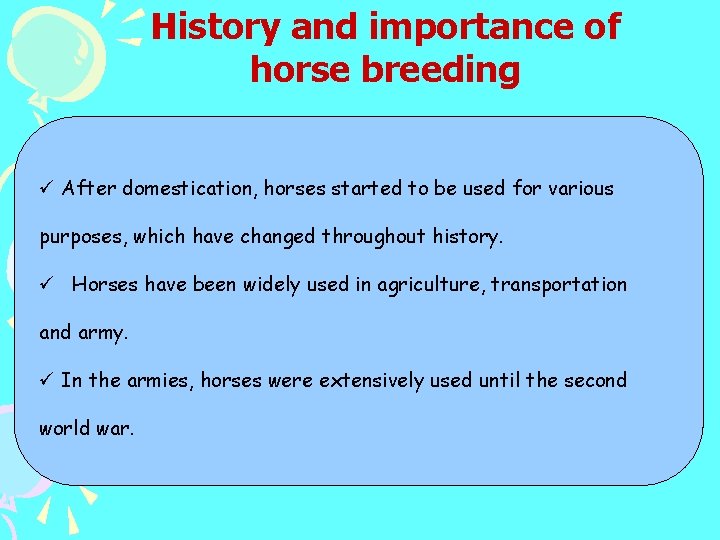 History and importance of horse breeding

✓ After domestication, horses started to be used for various purposes, which have changed throughout history.

✓ Horses have been widely used in agriculture, transportation and army.

✓ In the armies, horses were extensively used until the second world war.